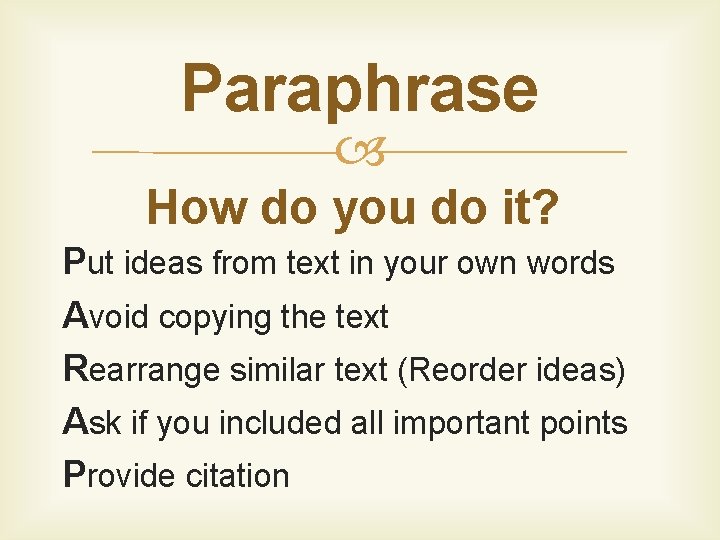 Paraphrase

How do you do it?

Put ideas from text in your own words

Avoid copying the text

Rearrange similar text (Reorder ideas)

Ask if you included all important points

Provide citation